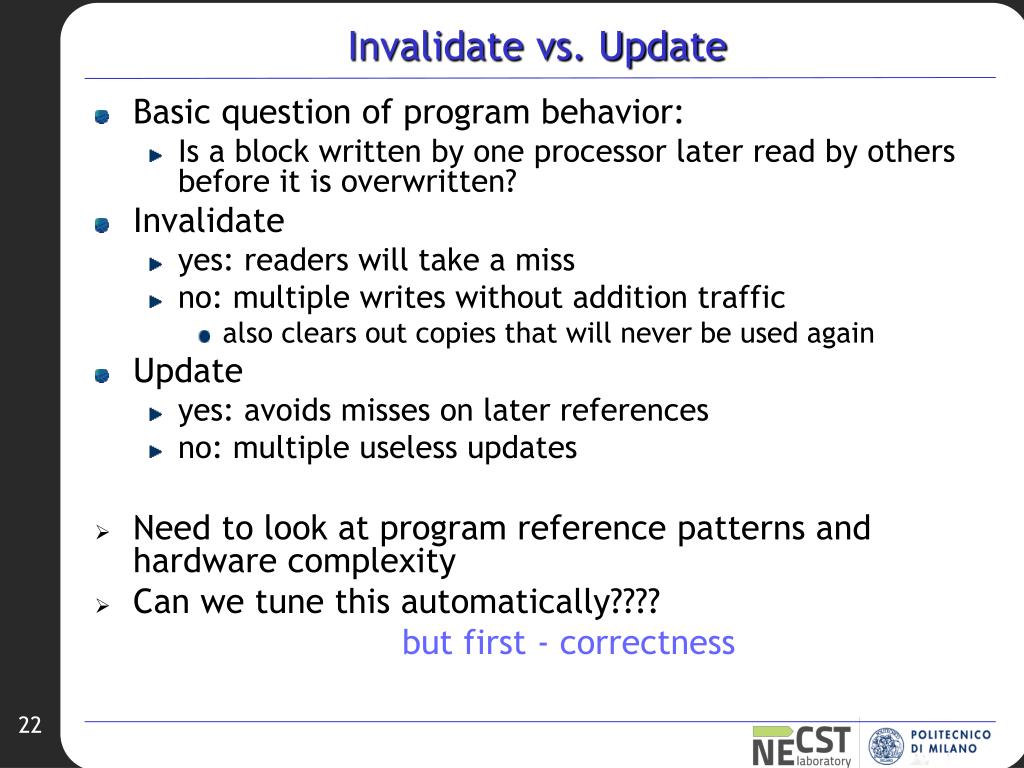 Invalidate vs. Update

Basic question of program behavior:
Is a block written by one processor later read by others before it is overwritten?

Invalidate
yes: readers will take a miss
no: multiple writes without addition traffic
also clears out copies that will never be used again

Update
yes: avoids misses on later references
no: multiple useless updates

Need to look at program reference patterns and hardware complexity
Can we tune this automatically????
but first - correctness

22

NECST laboratory

POLITECNICO DI MILANO